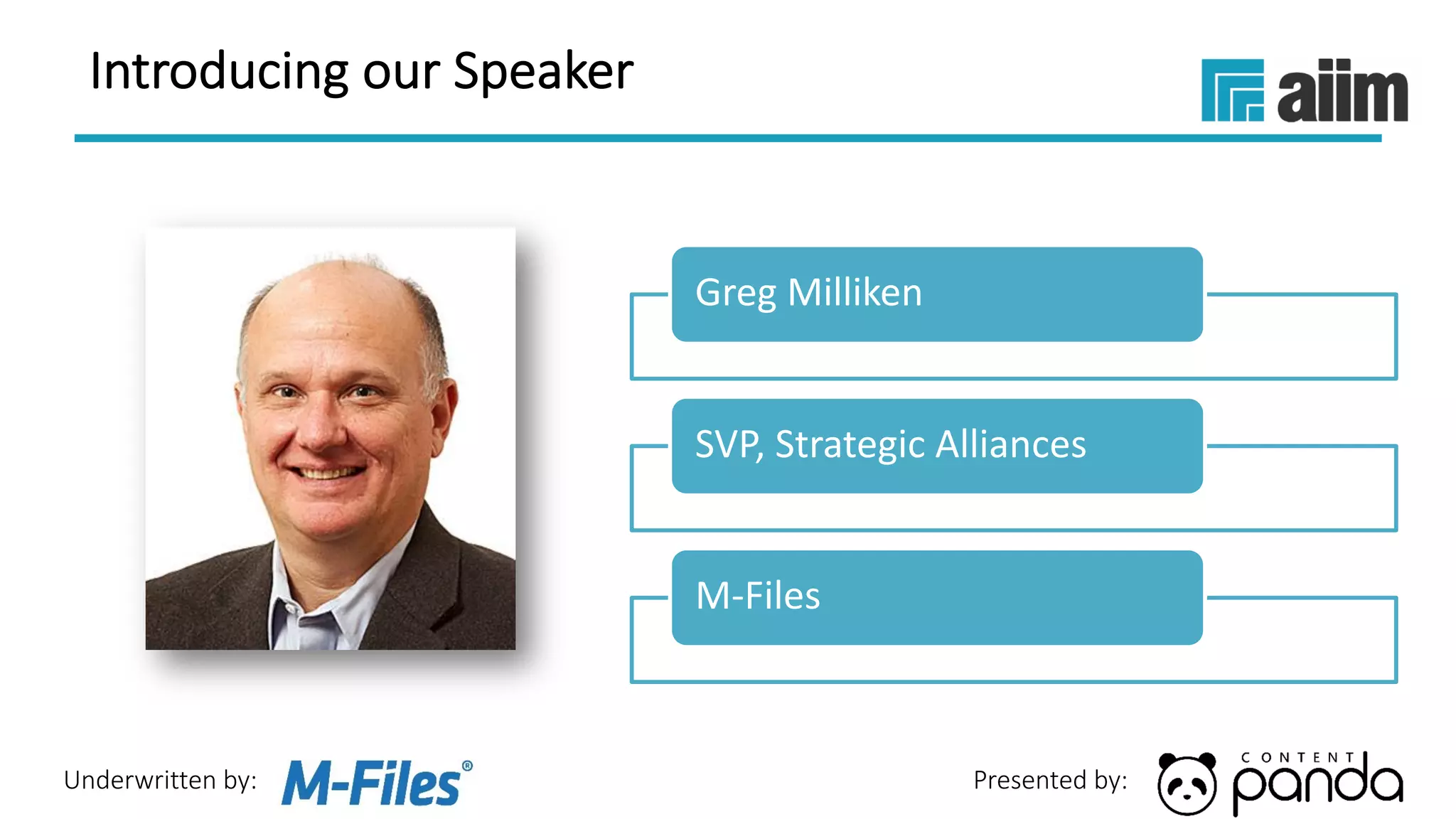 Introducing our Speaker

aiim

Greg Milliken

SVP, Strategic Alliances

M-Files

Underwritten by: M-Files®

Presented by: CONTENT panda